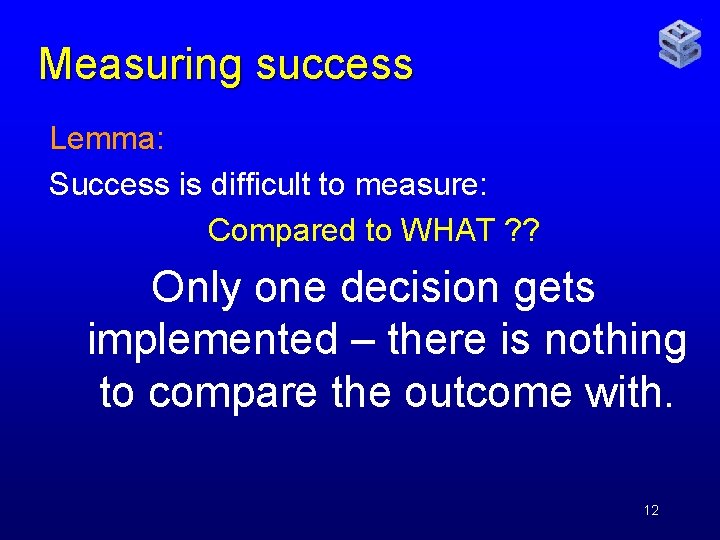 Measuring success

Lemma:

Success is difficult to measure:

Compared to WHAT ??

Only one decision gets implemented – there is nothing to compare the outcome with.

12